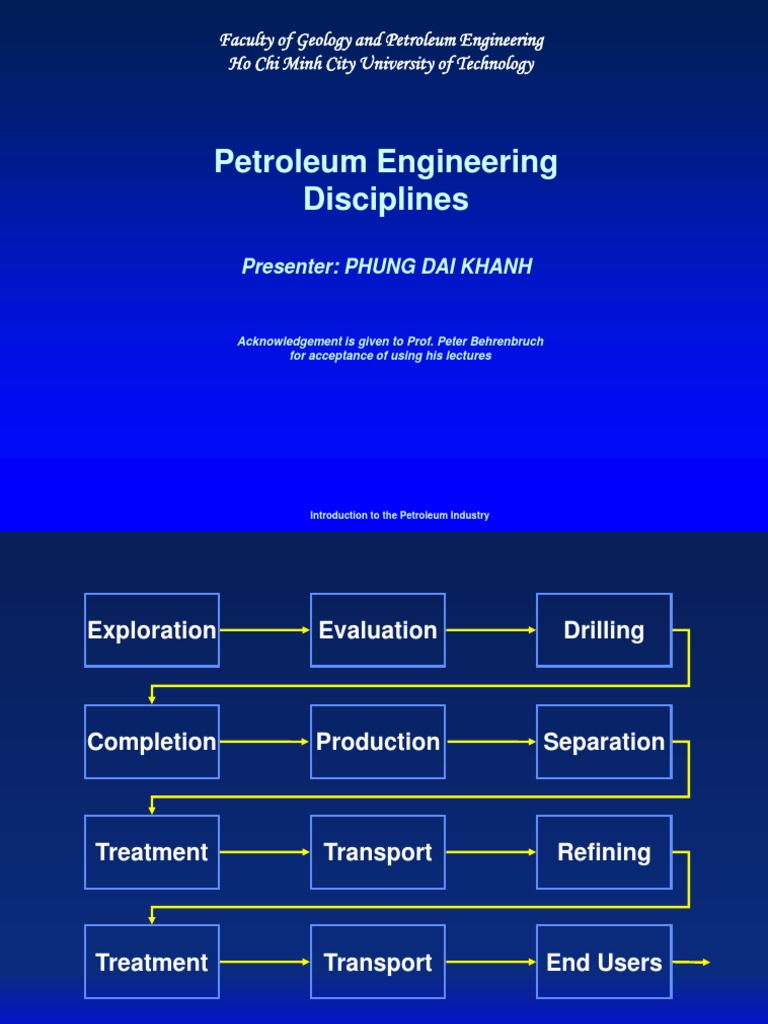 Faculty of Geology and Petroleum Engineering
Ho Chi Minh City University of Technology

Petroleum Engineering Disciplines

Presenter: PHUNG DAI KHANH

Acknowledgement is given to Prof. Peter Behrenbruch for acceptance of using his lectures

Introduction to the Petroleum Industry

Exploration
Evaluation
Drilling
Completion
Production
Separation
Treatment
Transport
Refining
Treatment
Transport
End Users